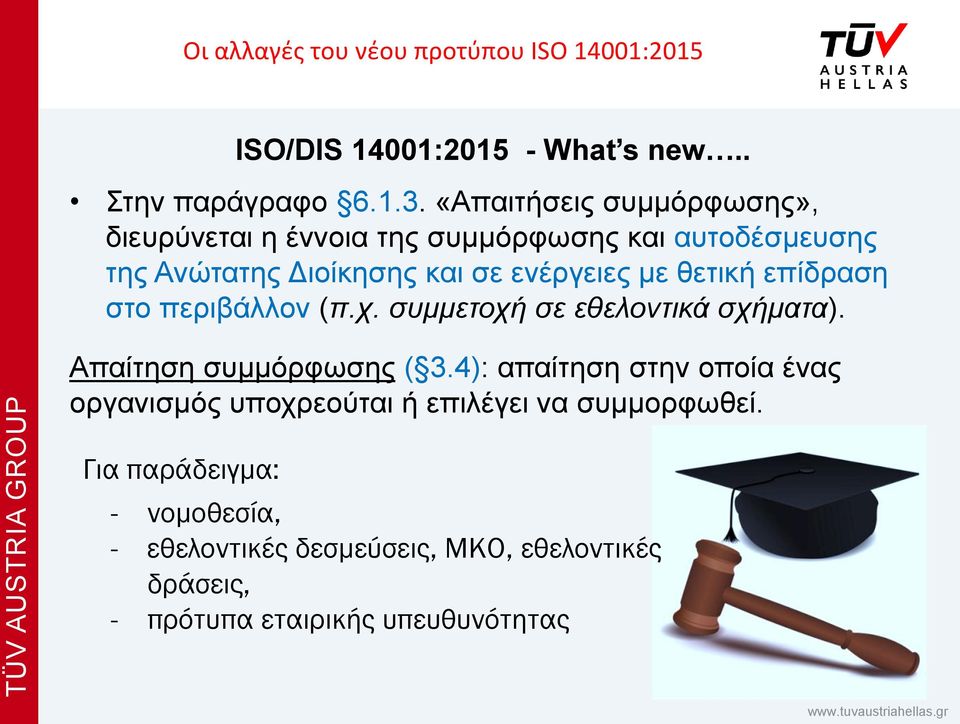 Οι αλλαγές του νέου προτύπου ISO 14001:2015

TÜV AUSTRIA HELLAS

ISO/DIS 14001:2015 - What's new…..

• Στην παράγραφο §6.1.3. «Απαιτήσεις συμμόρφωσης», διευρύνεται η έννοια της συμμόρφωσης και αυτοδέσμευσης της Ανώτατης Διοίκησης και σε ενέργειες με θετική επίδραση στο περιβάλλον (π.χ. συμμετοχή σε εθελοντικά σχήματα).

Απαίτηση συμμόρφωσης (§3.4): απαίτηση στην οποία ένας οργανισμός υποχρεούται ή επιλέγει να συμμορφωθεί.

Για παράδειγμα:
- νομοθεσία,
- εθελοντικές δεσμεύσεις, ΜΚΟ, εθελοντικές δράσεις,
- πρότυπα εταιρικής υπευθυνότητας

TÜV AUSTRIA GROUP

www.tuvaustriahellas.gr